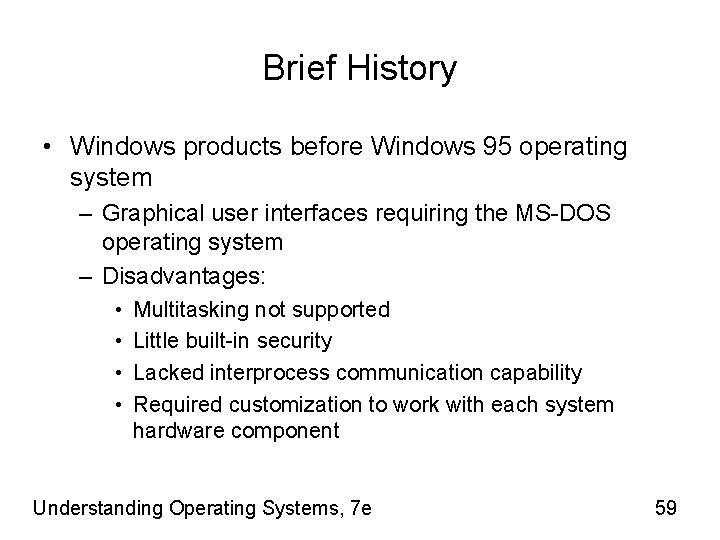 Brief History

• Windows products before Windows 95 operating system
– Graphical user interfaces requiring the MS-DOS operating system
– Disadvantages:
• Multitasking not supported
• Little built-in security
• Lacked interprocess communication capability
• Required customization to work with each system hardware component

Understanding Operating Systems, 7e

59